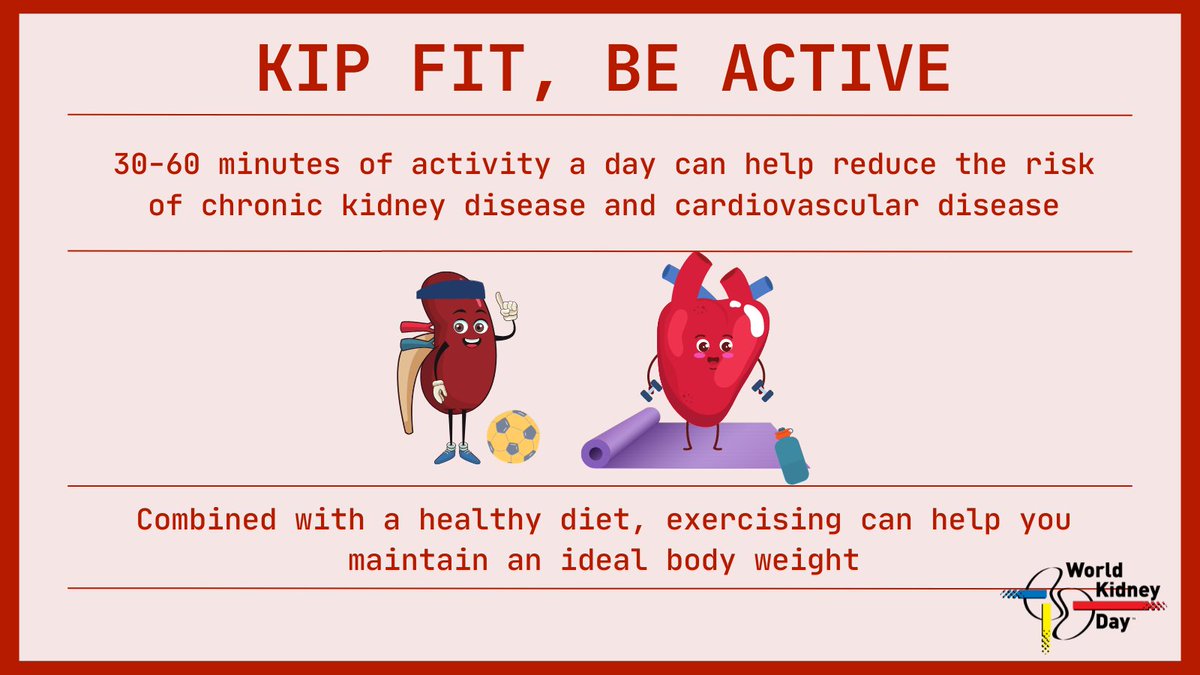 KIP FIT, BE ACTIVE

30-60 minutes of activity a day can help reduce the risk of chronic kidney disease and cardiovascular disease

Combined with a healthy diet, exercising can help you maintain an ideal body weight

World Kidney Day